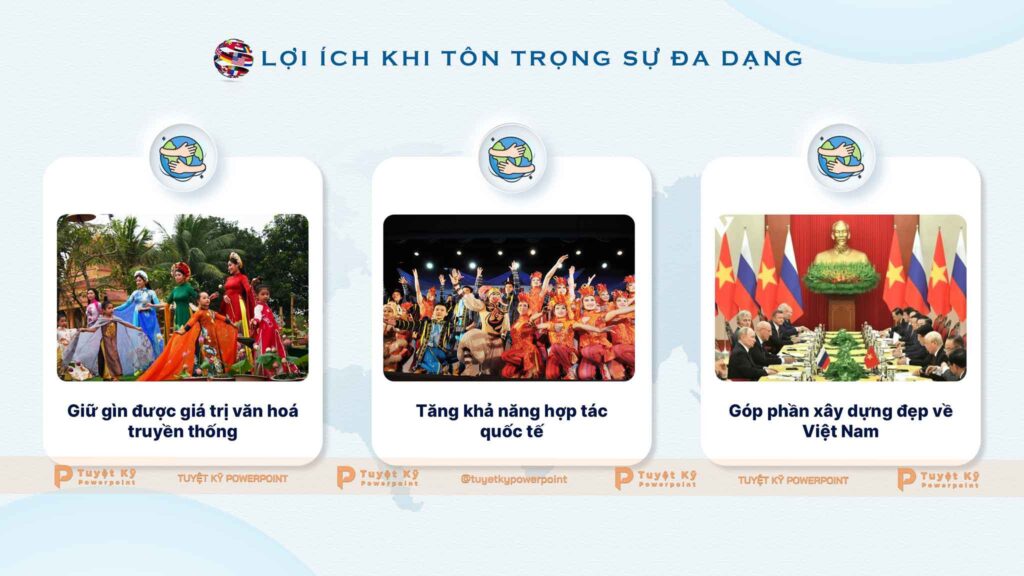 LỢI ÍCH KHI TÔN TRỌNG SỰ ĐA DẠNG

Giữ gìn được giá trị văn hoá truyền thống

Tăng khả năng hợp tác quốc tế

Góp phần xây dựng đẹp về Việt Nam

Tuyệt Kỹ Powerpoint TUYỆT KỸ POWERPOINT Tuyệt Kỹ Powerpoint @tuyetkypowerpoint Tuyệt Kỹ Powerpoint TUYỆT KỸ POWERPOINT Tuyệt Kỹ Powerpoint